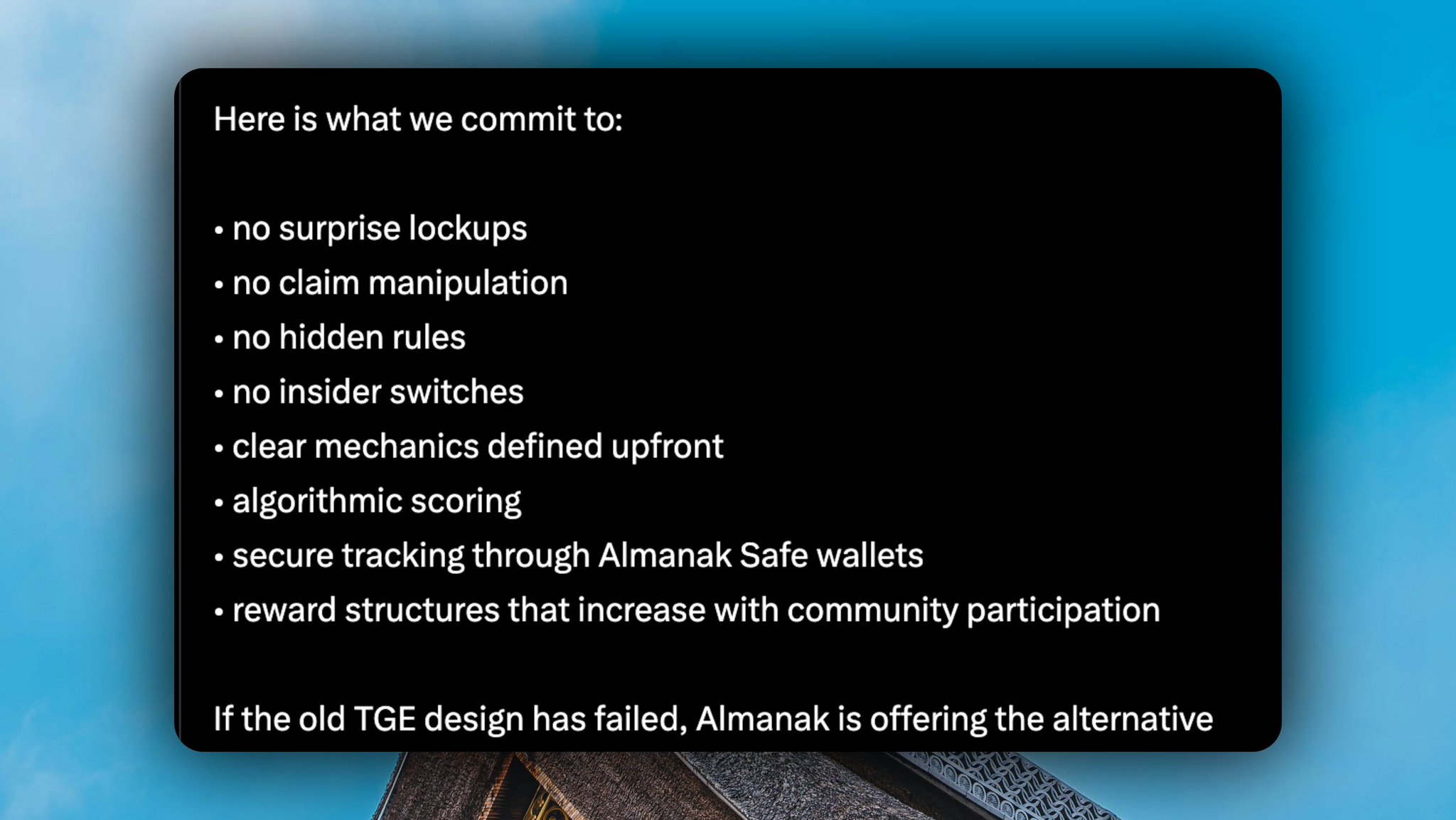 Here is what we commit to:

• no surprise lockups
• no claim manipulation
• no hidden rules
• no insider switches
• clear mechanics defined upfront
• algorithmic scoring
• secure tracking through Almanak Safe wallets
• reward structures that increase with community participation

If the old TGE design has failed, Almanak is offering the alternative